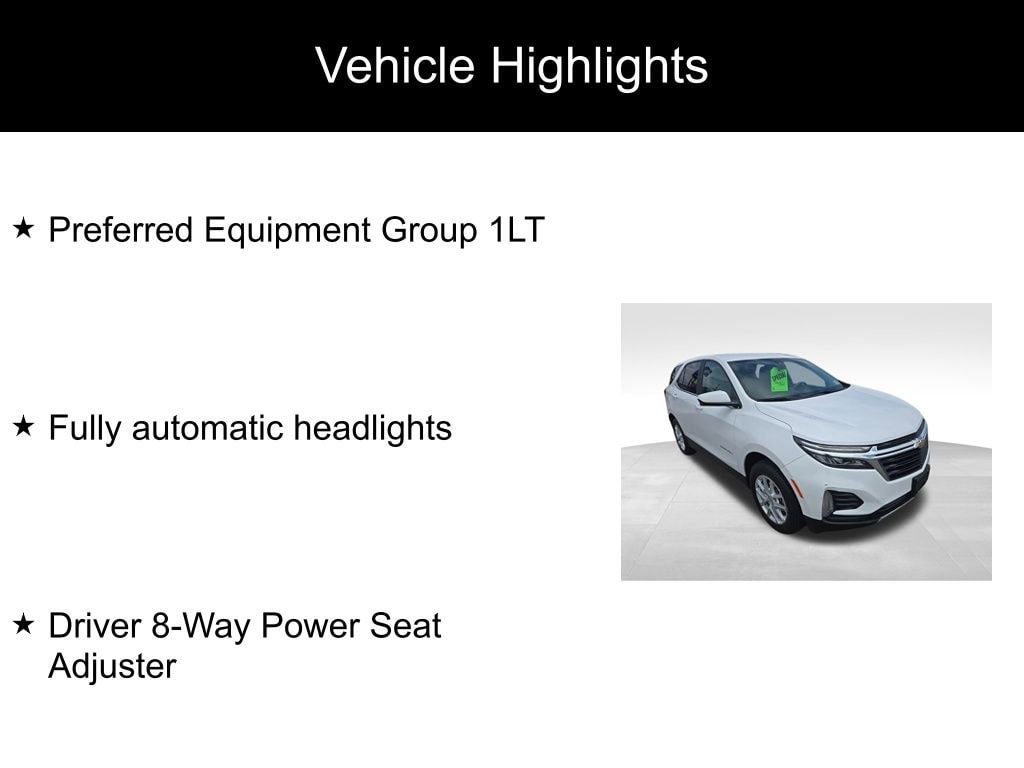 Vehicle Highlights

★ Preferred Equipment Group 1LT

★ Fully automatic headlights

★ Driver 8-Way Power Seat Adjuster